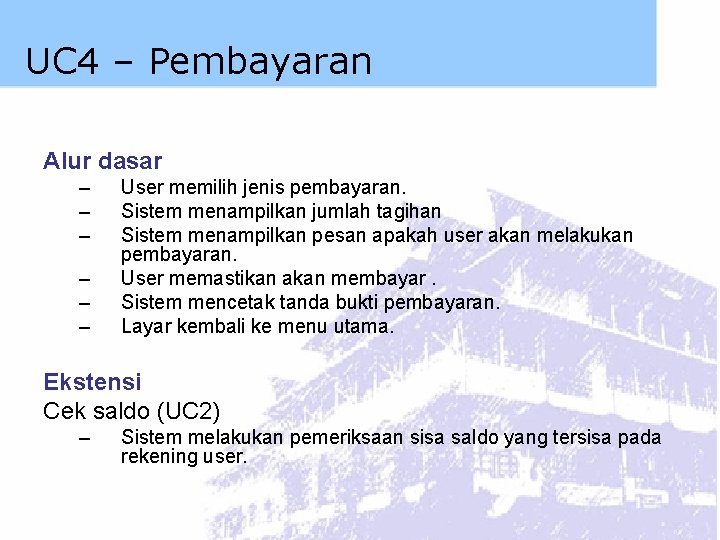 UC4 – Pembayaran

Alur dasar

– User memilih jenis pembayaran.
– Sistem menampilkan jumlah tagihan
– Sistem menampilkan pesan apakah user akan melakukan pembayaran.
– User memastikan akan membayar .
– Sistem mencetak tanda bukti pembayaran.
– Layar kembali ke menu utama.

Ekstensi

Cek saldo (UC2)

– Sistem melakukan pemeriksaan sisa saldo yang tersisa pada rekening user.